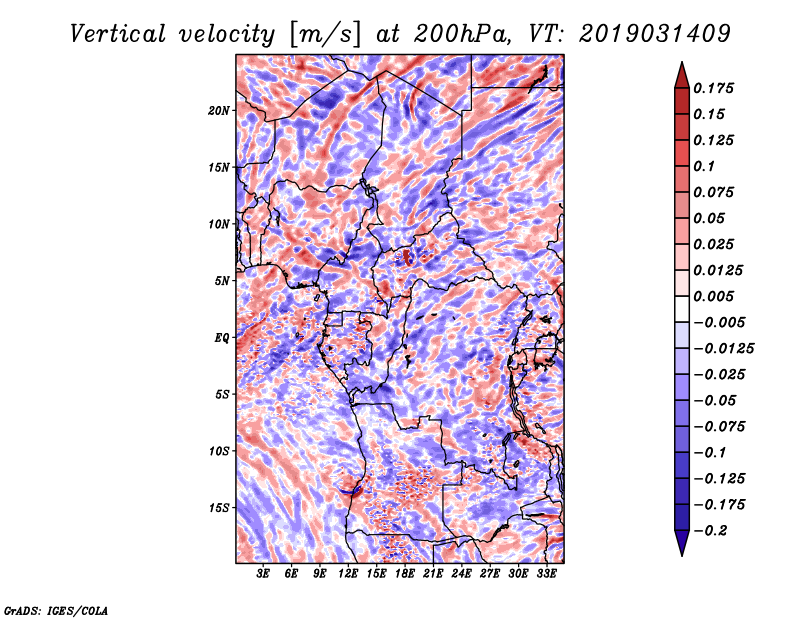 Vertical velocity [m/s] at 200hPa, VT: 2019031409

20N
15N
10N
5N
EQ
5S
10S
15S

3E 6E 9E 12E 15E 18E 21E 24E 27E 30E 33E

0.175
0.15
0.125
0.1
0.075
0.05
0.025
0.0125
0.005
−0.005
−0.0125
−0.025
−0.05
−0.075
−0.1
−0.125
−0.175
−0.2

GrADS: IGES/COLA